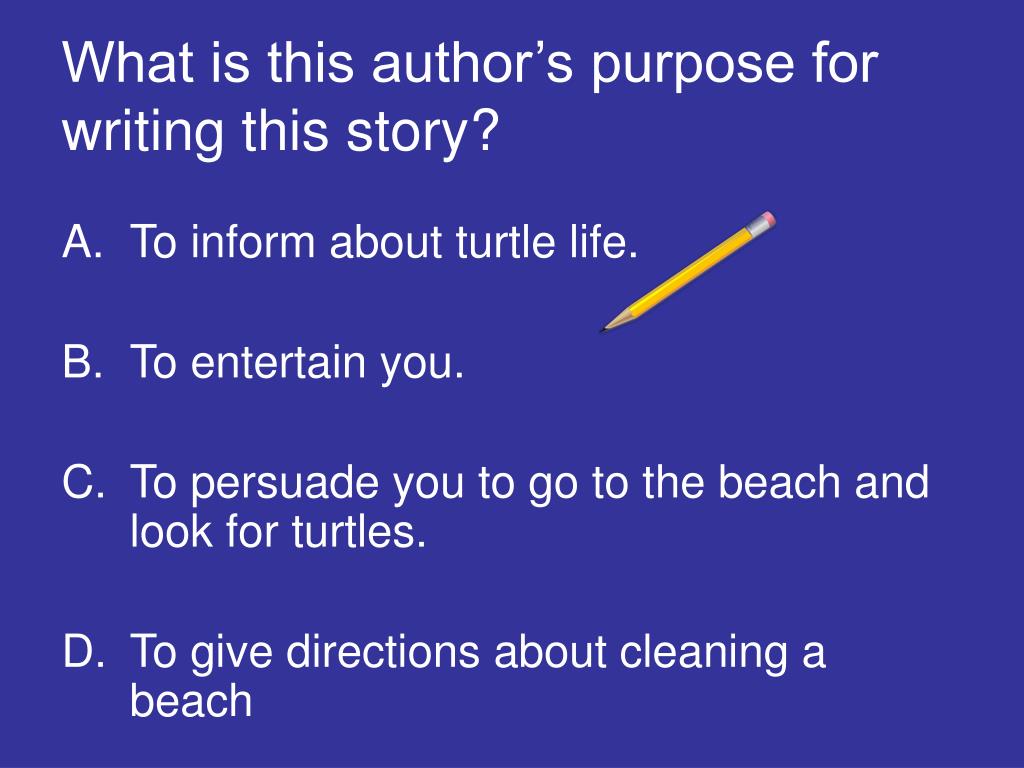 What is this author’s purpose for writing this story?

A. To inform about turtle life.

B. To entertain you.

C. To persuade you to go to the beach and look for turtles.

D. To give directions about cleaning a beach